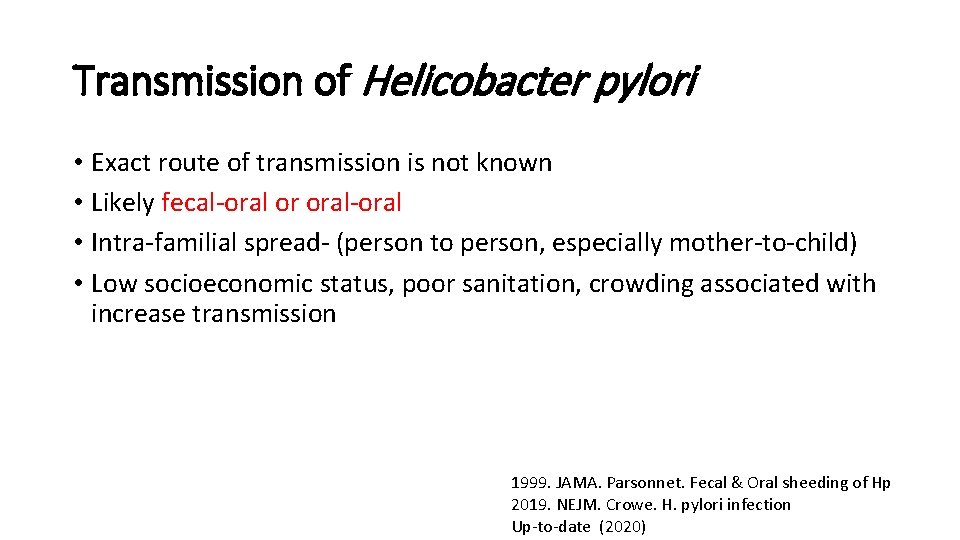 Transmission of Helicobacter pylori

• Exact route of transmission is not known
• Likely fecal-oral or oral-oral
• Intra-familial spread- (person to person, especially mother-to-child)
• Low socioeconomic status, poor sanitation, crowding associated with increase transmission

1999. JAMA. Parsonnet. Fecal & Oral sheeding of Hp
2019. NEJM. Crowe. H. pylori infection
Up-to-date (2020)